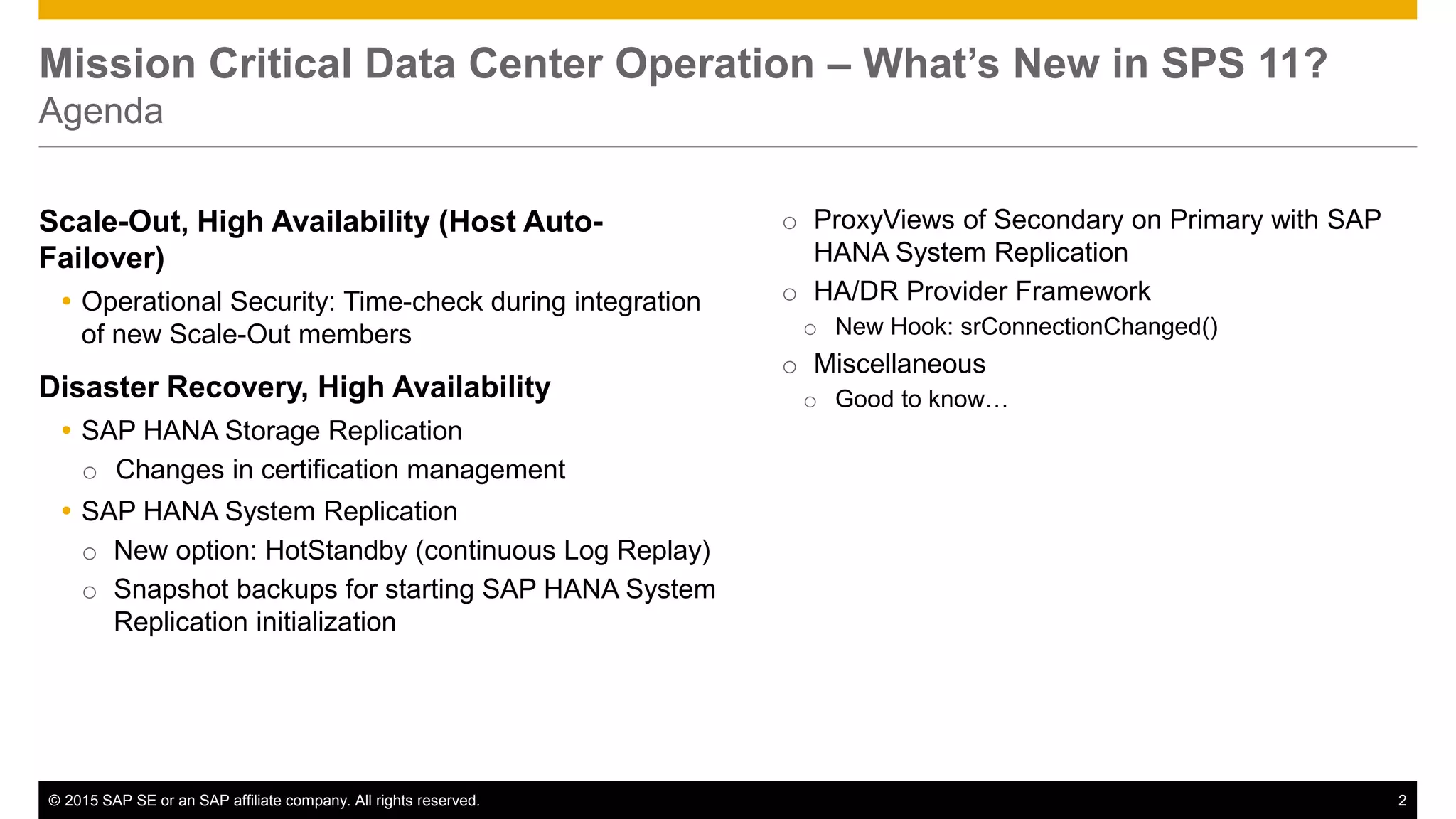 Mission Critical Data Center Operation – What's New in SPS 11?
Agenda

Scale-Out, High Availability (Host Auto-Failover)

• Operational Security: Time-check during integration of new Scale-Out members

Disaster Recovery, High Availability

• SAP HANA Storage Replication
  ○ Changes in certification management
• SAP HANA System Replication
  ○ New option: HotStandby (continuous Log Replay)
  ○ Snapshot backups for starting SAP HANA System Replication initialization

○ ProxyViews of Secondary on Primary with SAP HANA System Replication
○ HA/DR Provider Framework
  ○ New Hook: srConnectionChanged()
○ Miscellaneous
  ○ Good to know…

© 2015 SAP SE or an SAP affiliate company. All rights reserved.
2